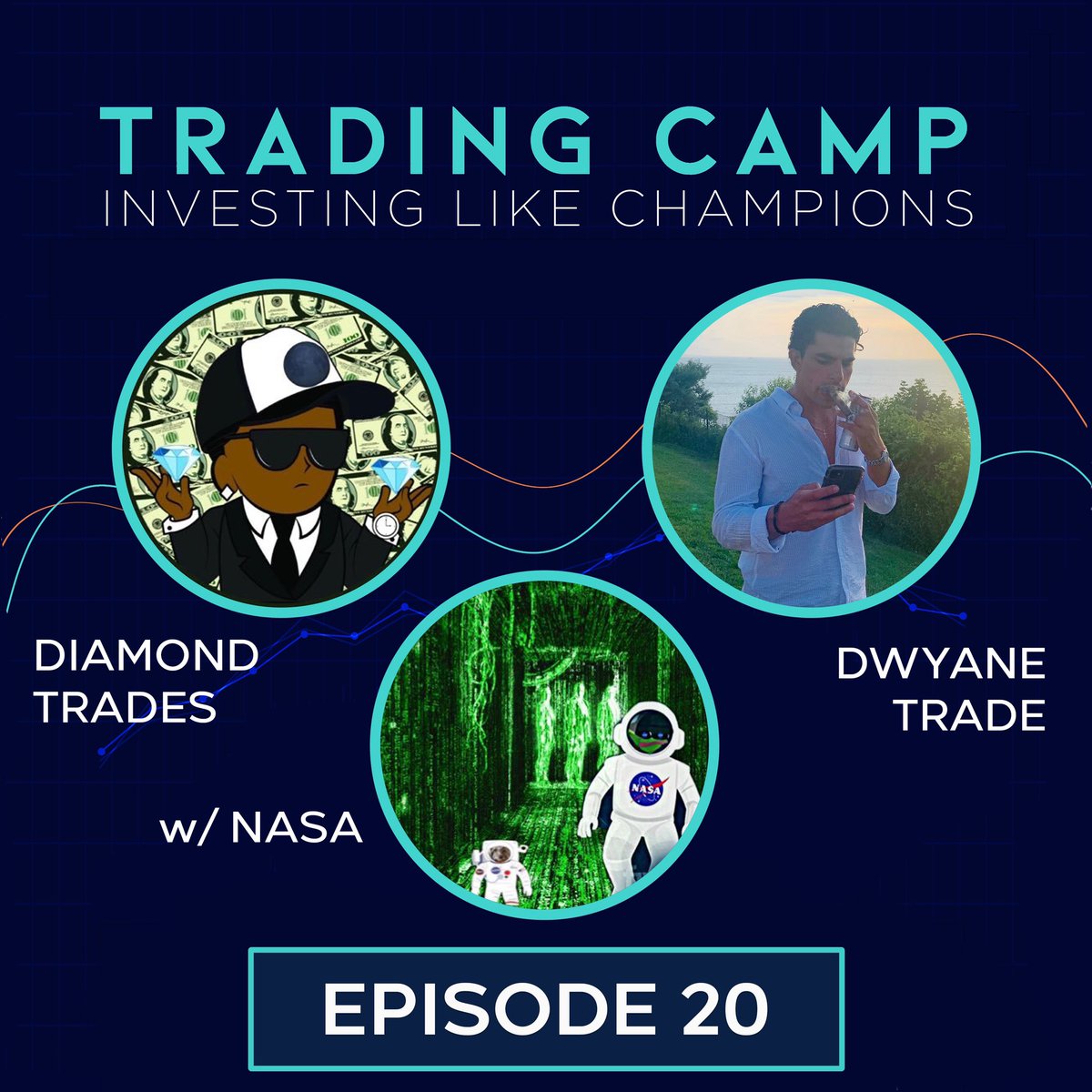 TRADING CAMP
INVESTING LIKE CHAMPIONS

DIAMOND TRADES

DWYANE TRADE

w/ NASA

NASA

EPISODE 20